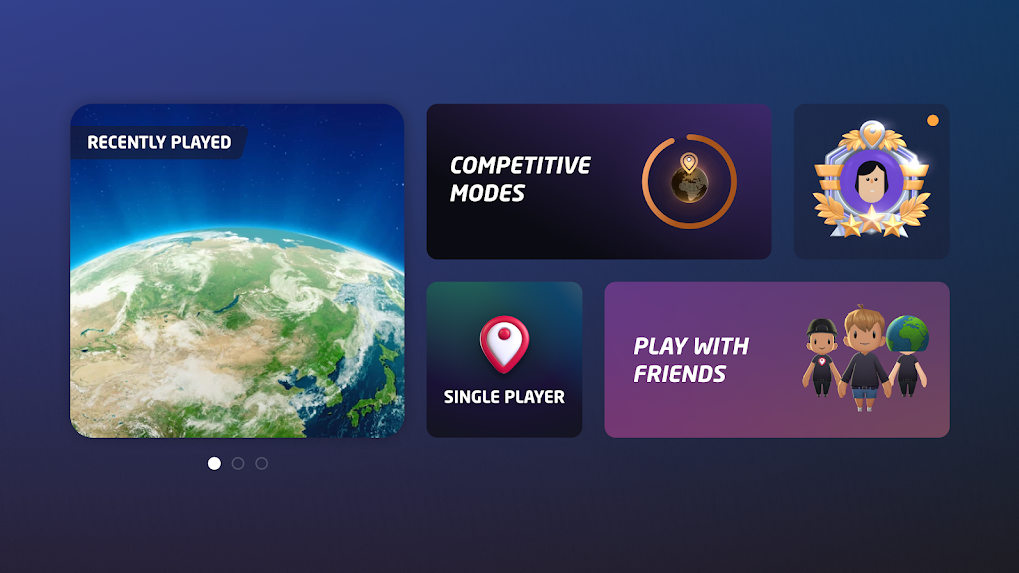 RECENTLY PLAYED

COMPETITIVE MODES

SINGLE PLAYER

PLAY WITH FRIENDS